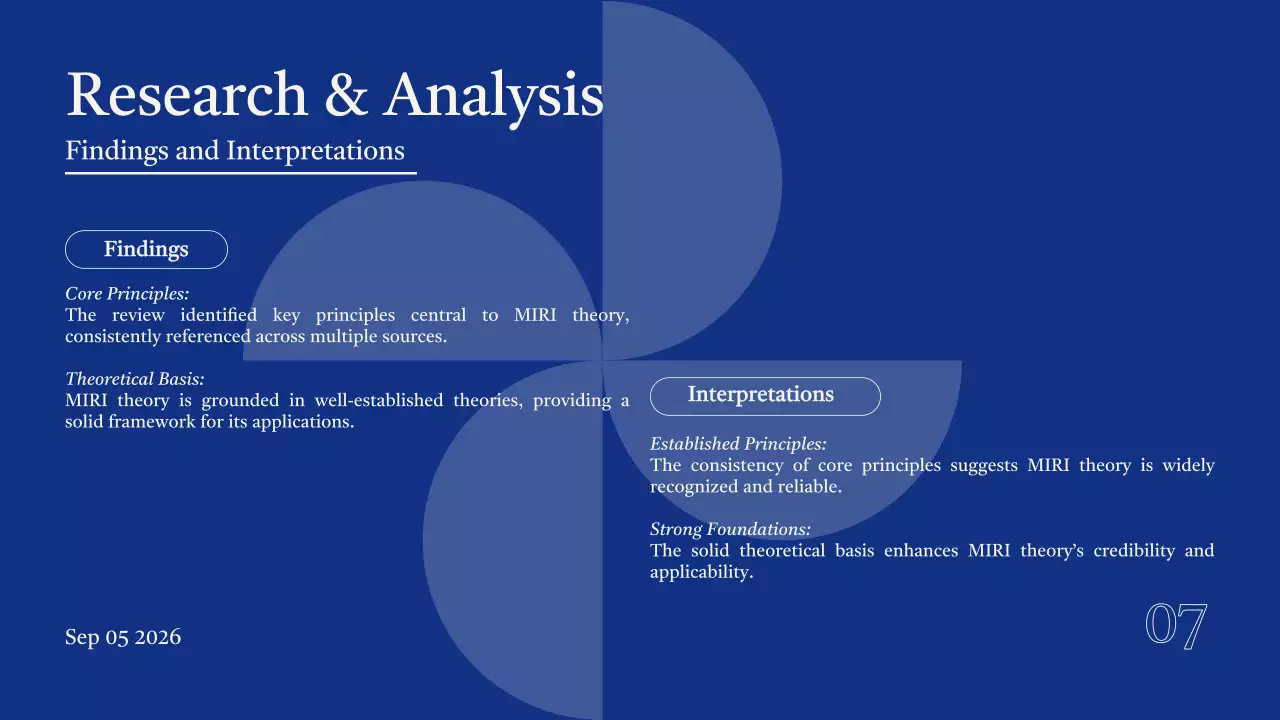 Research & Analysis

Findings and Interpretations

Findings

Core Principles:
The review identified key principles central to MIRI theory, consistently referenced across multiple sources.

Theoretical Basis:
MIRI theory is grounded in well-established theories, providing a solid framework for its applications.

Interpretations

Established Principles:
The consistency of core principles suggests MIRI theory is widely recognized and reliable.

Strong Foundations:
The solid theoretical basis enhances MIRI theory's credibility and applicability.

Sep 05 2026

07